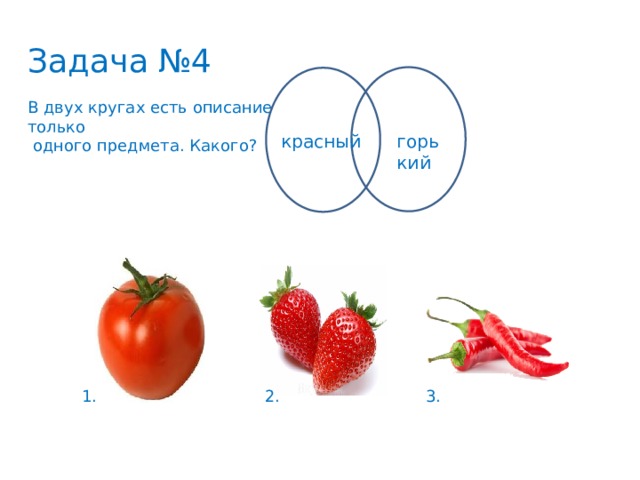 Задача №4

В двух кругах есть описание только одного предмета. Какого?

красный

горь кий

1.

2.

3.